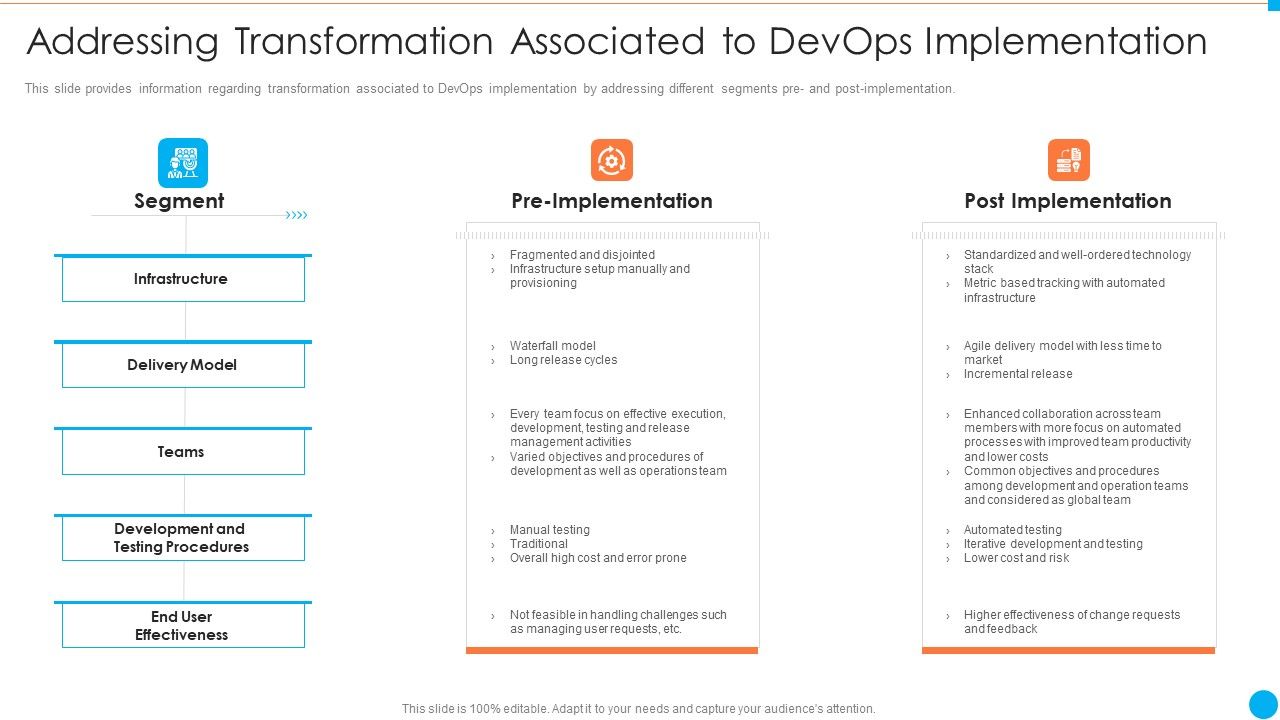 Addressing Transformation Associated to DevOps Implementation

This slide provides information regarding transformation associated to DevOps implementation by addressing different segments pre- and post-implementation.

Segment

Infrastructure

Delivery Model

Teams

Development and Testing Procedures

End User Effectiveness

Pre-Implementation

› Fragmented and disjointed
› Infrastructure setup manually and provisioning

› Waterfall model
› Long release cycles

› Every team focus on effective execution, development, testing and release management activities
› Varied objectives and procedures of development as well as operations team

› Manual testing
› Traditional
› Overall high cost and error prone

› Not feasible in handling challenges such as managing user requests, etc.

Post Implementation

› Standardized and well-ordered technology stack
› Metric based tracking with automated infrastructure

› Agile delivery model with less time to market
› Incremental release

› Enhanced collaboration across team members with more focus on automated processes with improved team productivity and lower costs
› Common objectives and procedures among development and operation teams and considered as global team

› Automated testing
› Iterative development and testing
› Lower cost and risk

› Higher effectiveness of change requests and feedback

This slide is 100% editable. Adapt it to your needs and capture your audience's attention.